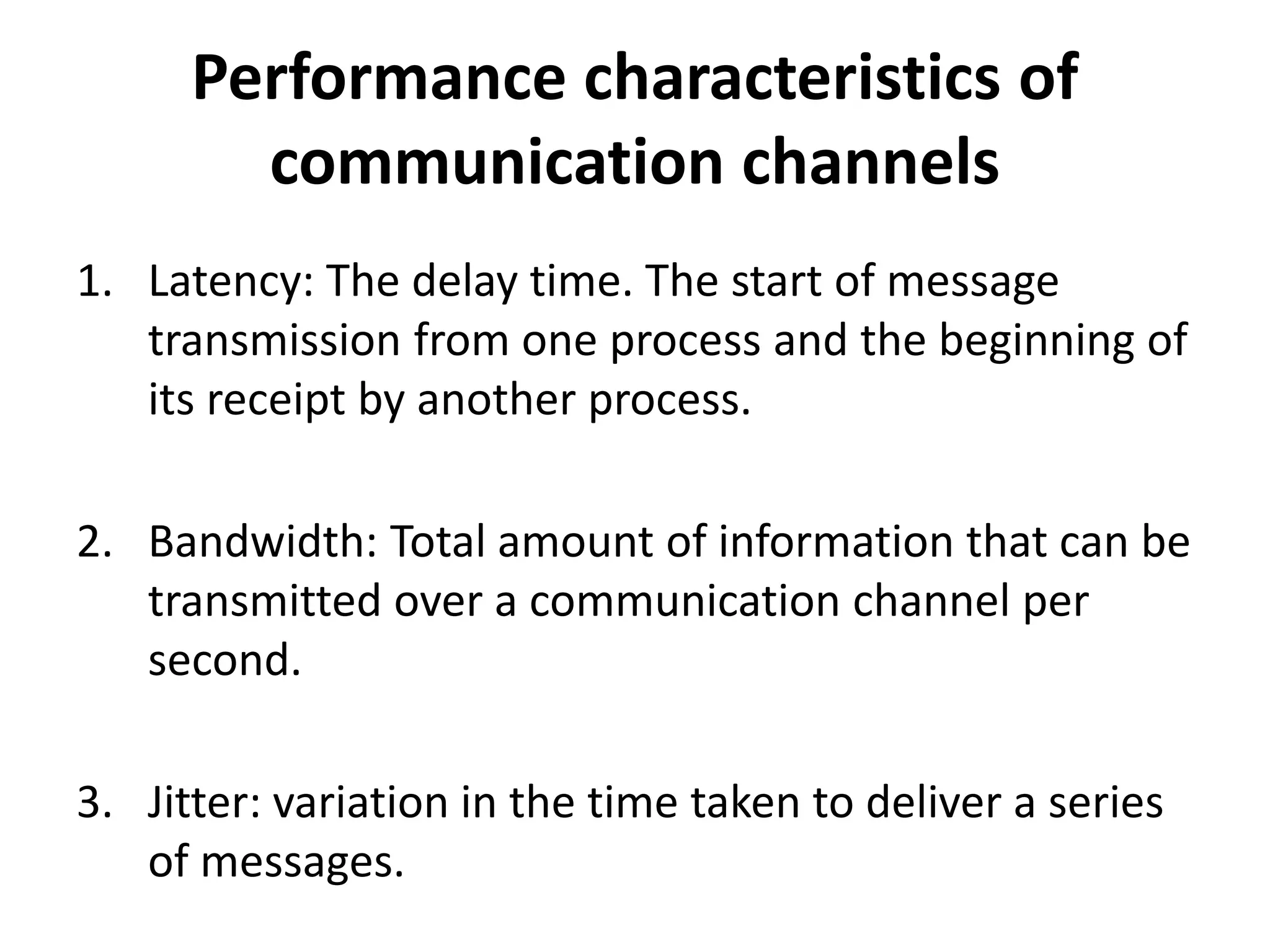 Performance characteristics of communication channels

1. Latency: The delay time. The start of message transmission from one process and the beginning of its receipt by another process.

2. Bandwidth: Total amount of information that can be transmitted over a communication channel per second.

3. Jitter: variation in the time taken to deliver a series of messages.